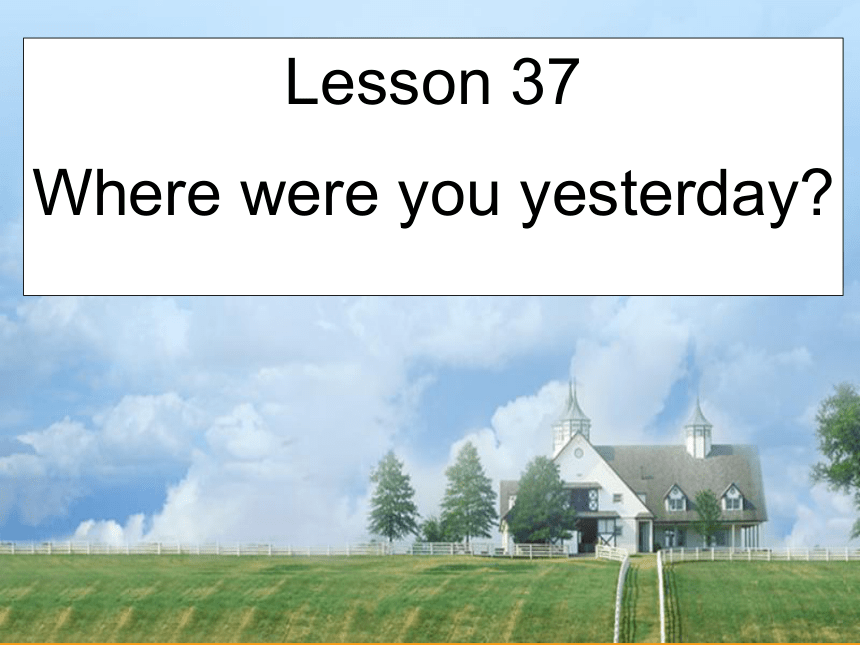 Lesson 37

Where were you yesterday?